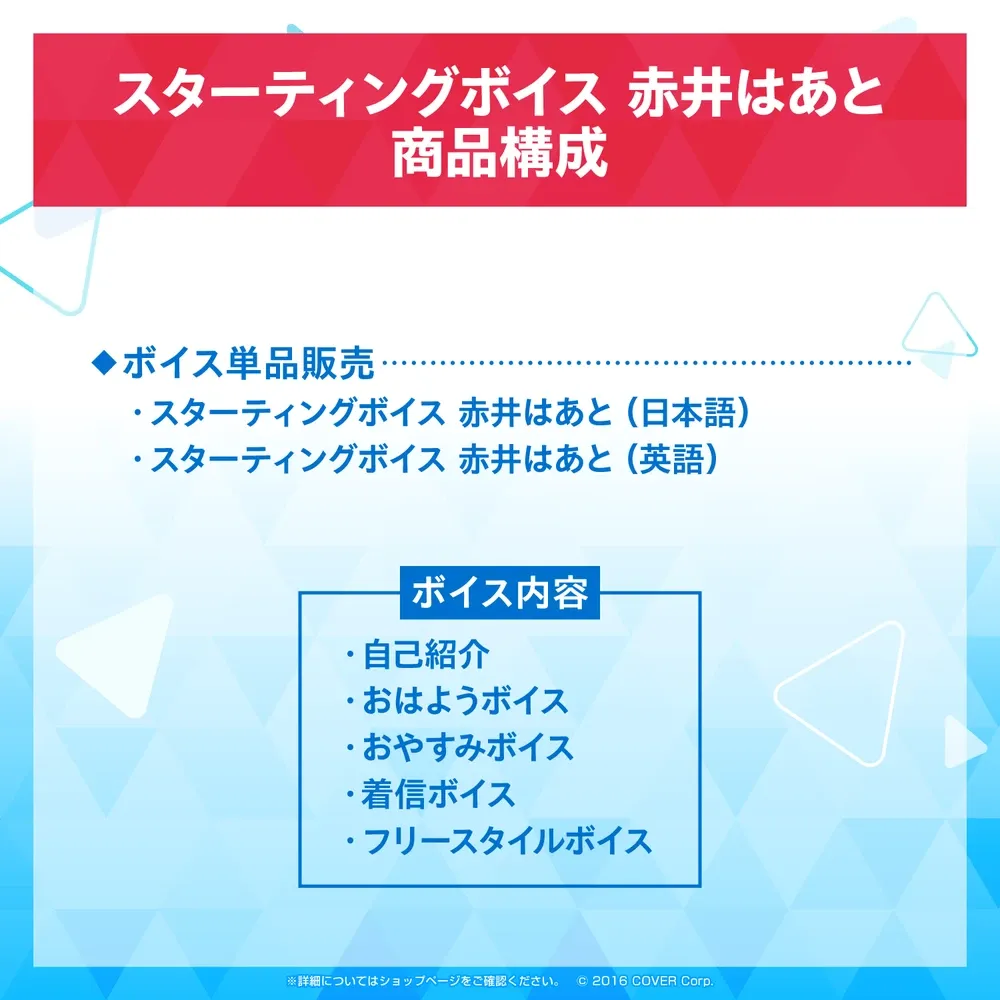 スターティングボイス 赤井はあと
商品構成

◆ボイス単品販売

・スターティングボイス 赤井はあと（日本語）
・スターティングボイス 赤井はあと（英語）

ボイス内容

・自己紹介
・おはようボイス
・おやすみボイス
・着信ボイス
・フリースタイルボイス

※詳細についてはショップページをご確認ください。 © 2016 COVER Corp.